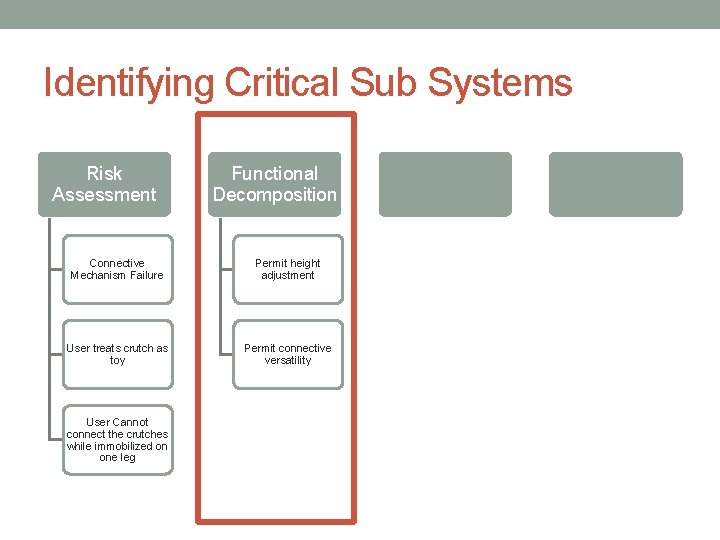 Identifying Critical Sub Systems

Risk Assessment

Connective Mechanism Failure

User treats crutch as toy

User Cannot connect the crutches while immobilized on one leg

Functional Decomposition

Permit height adjustment

Permit connective versatility